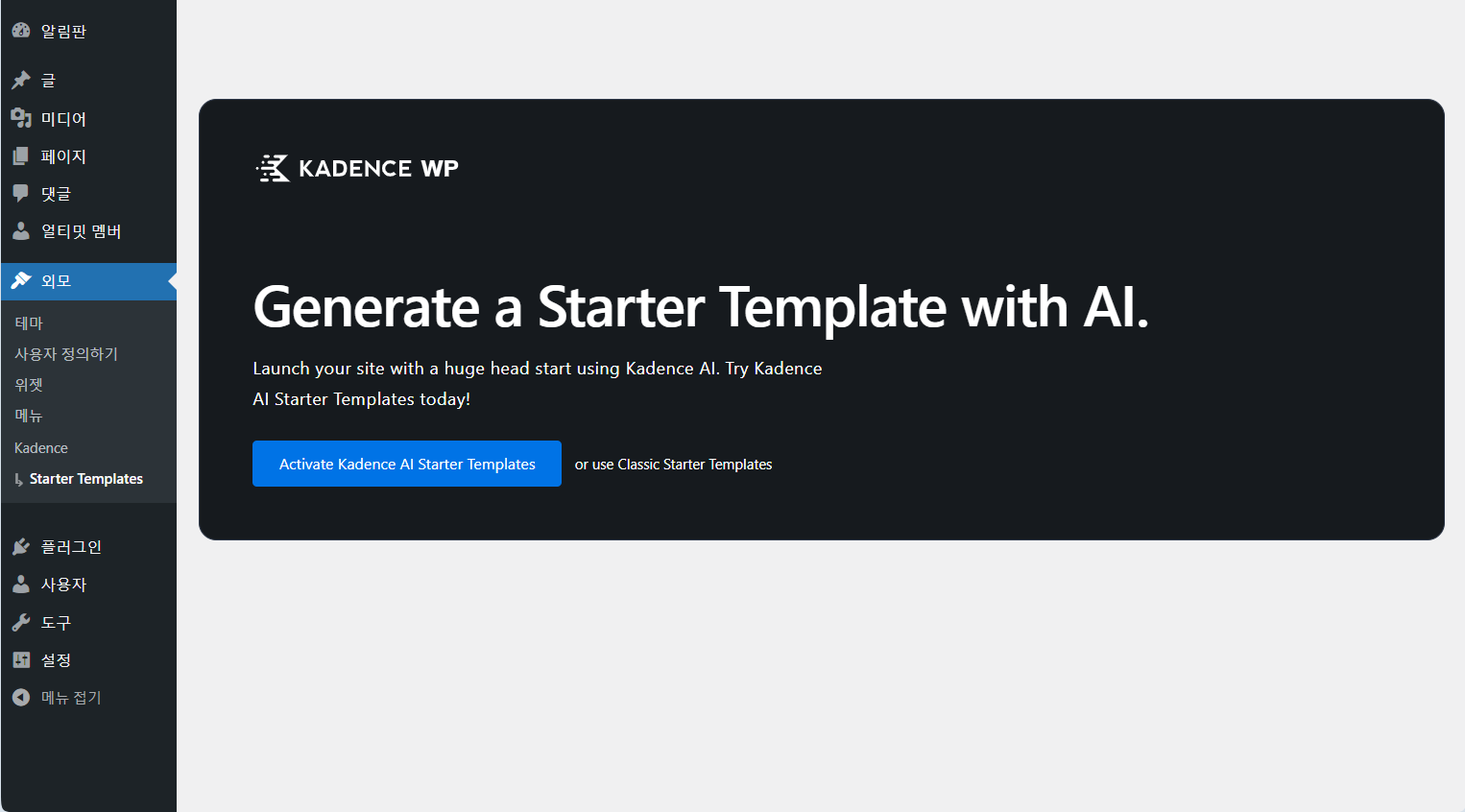 알림판
글
미디어
페이지
댓글
얼티밋 멤버
외모
테마
사용자 정의하기
위젯
메뉴
Kadence
Starter Templates
플러그인
사용자
도구
설정
메뉴 접기

KADENCE WP

Generate a Starter Template with AI.

Launch your site with a huge head start using Kadence AI. Try Kadence AI Starter Templates today!

Activate Kadence AI Starter Templates
or use Classic Starter Templates